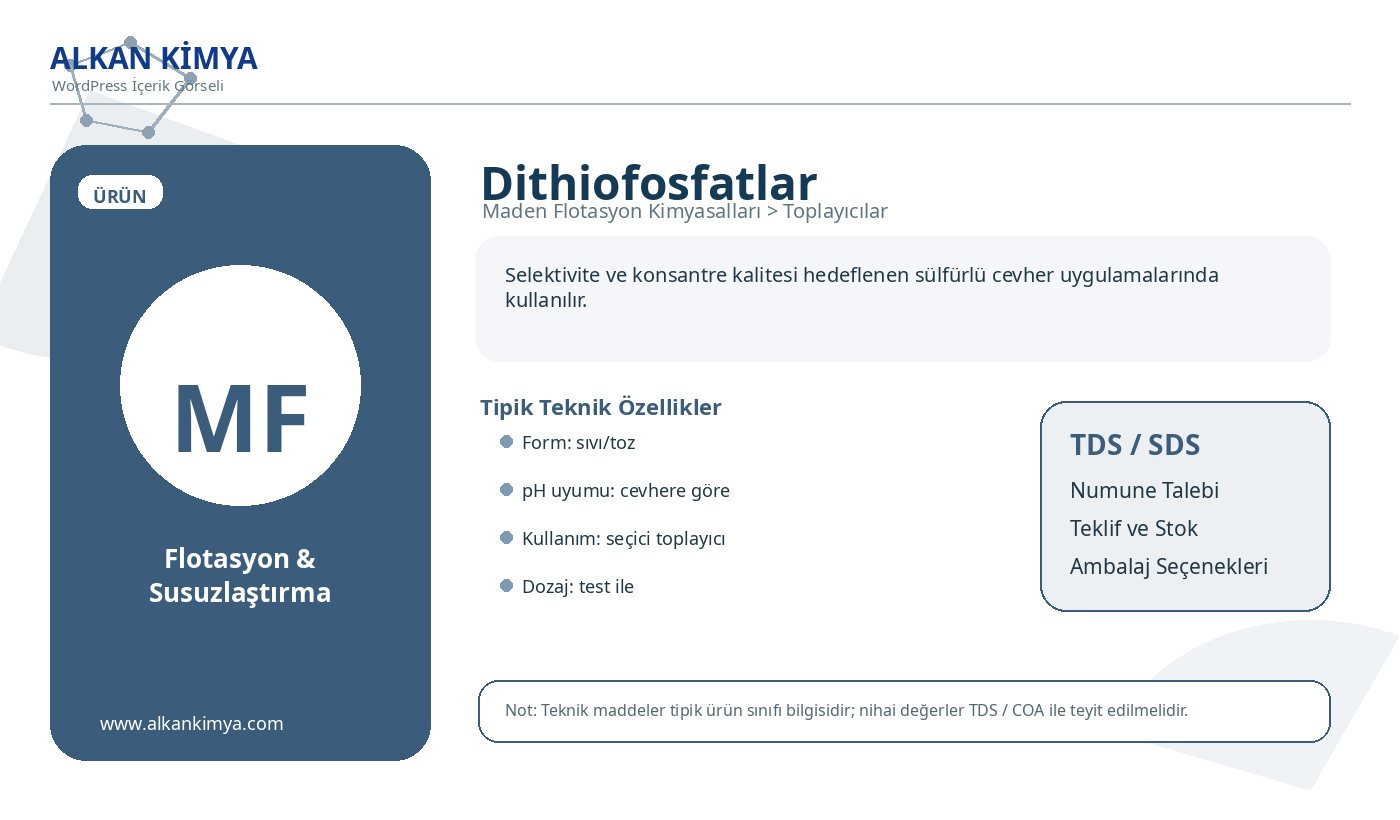 ALKAN KİMYA
WordPress İçerik Görseli

ÜRÜN

MF

Flotasyon & Susuzlaştırma

www.alkankimya.com

Dithiofosfatlar
Maden Flotasyon Kimyasalları > Toplayıcılar

Selektivite ve konsantre kalitesi hedeflenen sülfürlü cevher uygulamalarında kullanılır.

Tipik Teknik Özellikler
Form: sıvı/toz
pH uyumu: cevhere göre
Kullanım: seçici toplayıcı
Dozaj: test ile

TDS / SDS
Numune Talebi
Teklif ve Stok
Ambalaj Seçenekleri

Not: Teknik maddeler tipik ürün sınıfı bilgisidir; nihai değerler TDS / COA ile teyit edilmelidir.